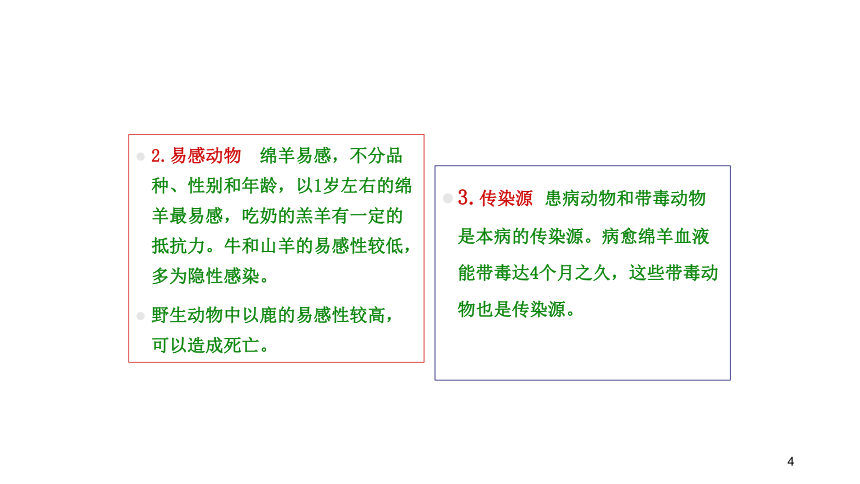 2.易感动物　绵羊易感，不分品种、性别和年龄，以1岁左右的绵羊最易感，吃奶的羔羊有一定的抵抗力。牛和山羊的易感性较低，多为隐性感染。

野生动物中以鹿的易感性较高，可以造成死亡。

3.传染源　患病动物和带毒动物是本病的传染源。病愈绵羊血液能带毒达4个月之久，这些带毒动物也是传染源。

4